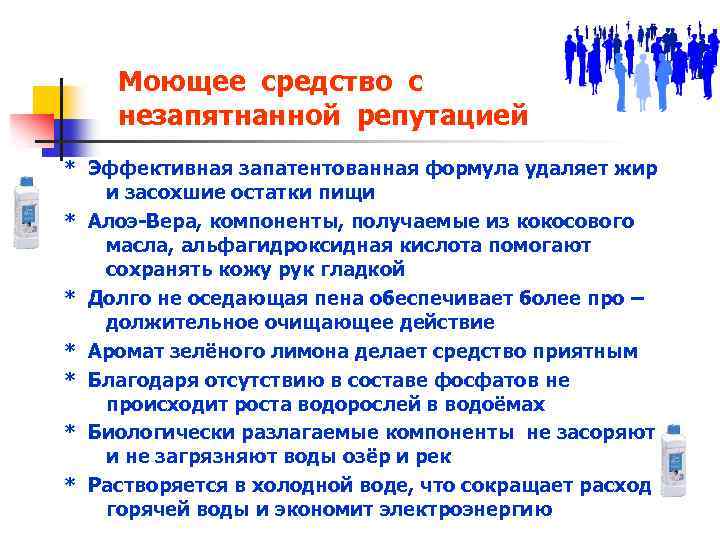 Моющее средство с незапятнанной репутацией

* Эффективная запатентованная формула удаляет жир и засохшие остатки пищи

* Алоэ-Вера, компоненты, получаемые из кокосового масла, альфагидроксидная кислота помогают сохранять кожу рук гладкой

* Долго не оседающая пена обеспечивает более про – должительное очищающее действие

* Аромат зелёного лимона делает средство приятным

* Благодаря отсутствию в составе фосфатов не происходит роста водорослей в водоёмах

* Биологически разлагаемые компоненты не засоряют и не загрязняют воды озёр и рек

* Растворяется в холодной воде, что сокращает расход горячей воды и экономит электроэнергию